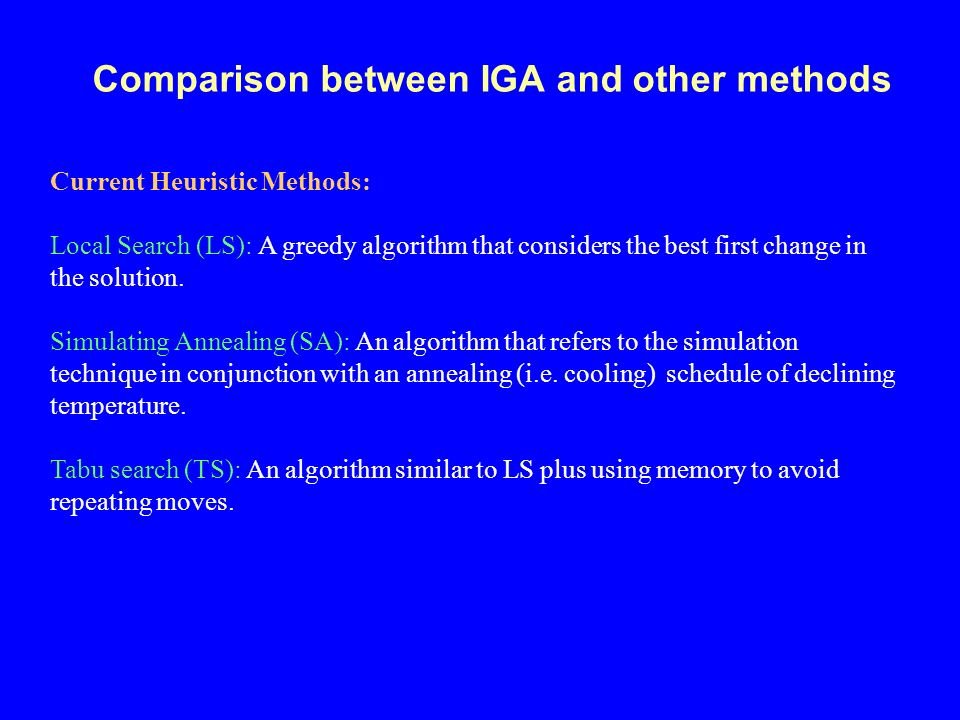 Comparison between IGA and other methods

Current Heuristic Methods:

Local Search (LS): A greedy algorithm that considers the best first change in the solution.

Simulating Annealing (SA): An algorithm that refers to the simulation technique in conjunction with an annealing (i.e. cooling) schedule of declining temperature.

Tabu search (TS): An algorithm similar to LS plus using memory to avoid repeating moves.